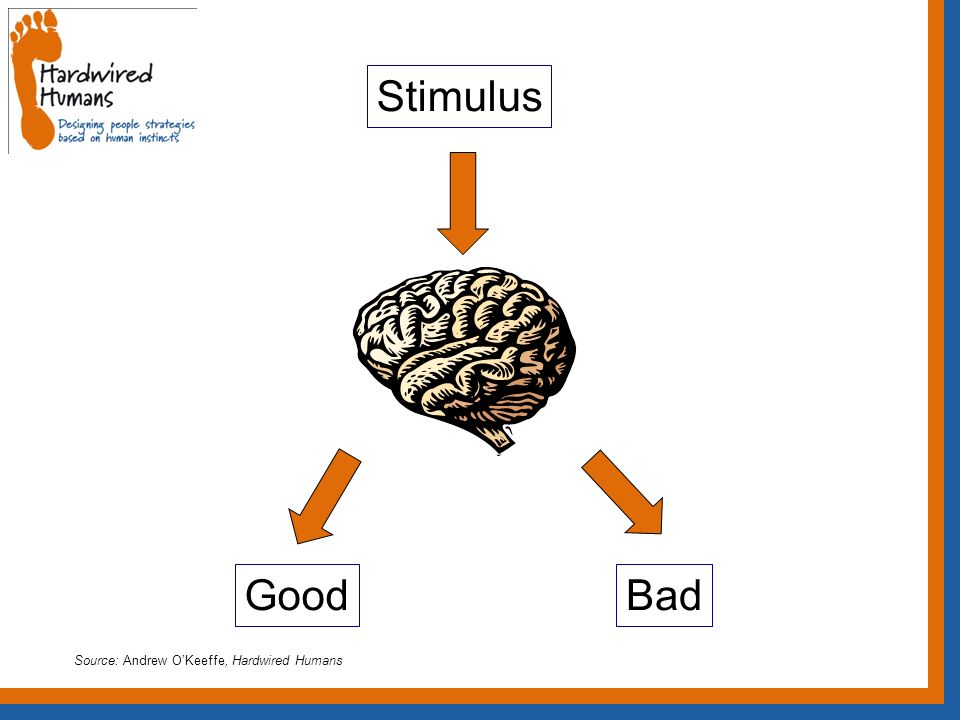 Hardwired Humans
Designing people strategies based on human instincts

Stimulus

Good

Bad

Source: Andrew O'Keeffe, Hardwired Humans